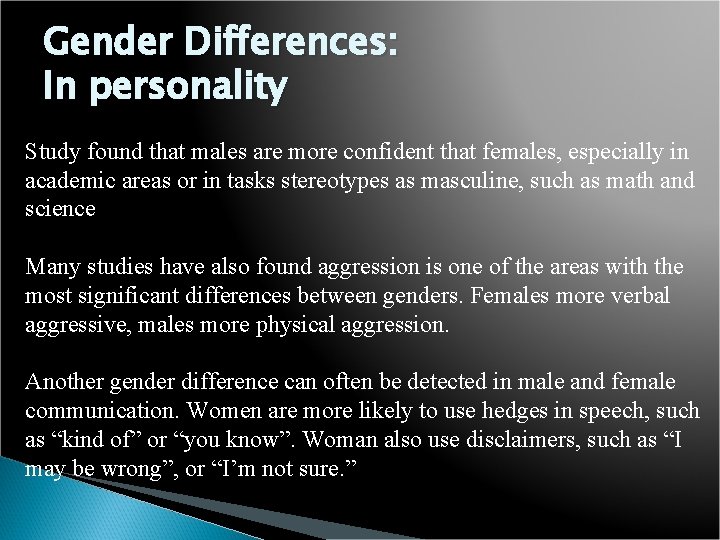 Gender Differences:
In personality

Study found that males are more confident that females, especially in academic areas or in tasks stereotypes as masculine, such as math and science

Many studies have also found aggression is one of the areas with the most significant differences between genders. Females more verbal aggressive, males more physical aggression.

Another gender difference can often be detected in male and female communication. Women are more likely to use hedges in speech, such as “kind of” or “you know”. Woman also use disclaimers, such as “I may be wrong”, or “I’m not sure.”